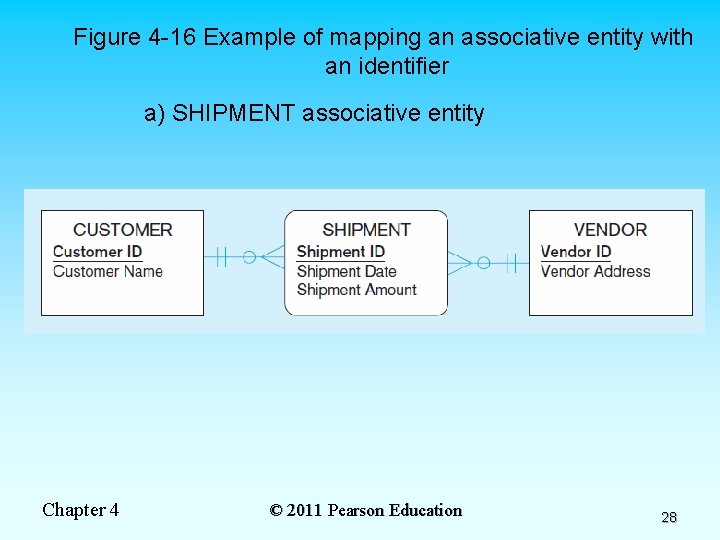 Figure 4-16 Example of mapping an associative entity with an identifier

a) SHIPMENT associative entity

CUSTOMER
Customer ID
Customer Name

SHIPMENT
Shipment ID
Shipment Date
Shipment Amount

VENDOR
Vendor ID
Vendor Address

Chapter 4

© 2011 Pearson Education

28